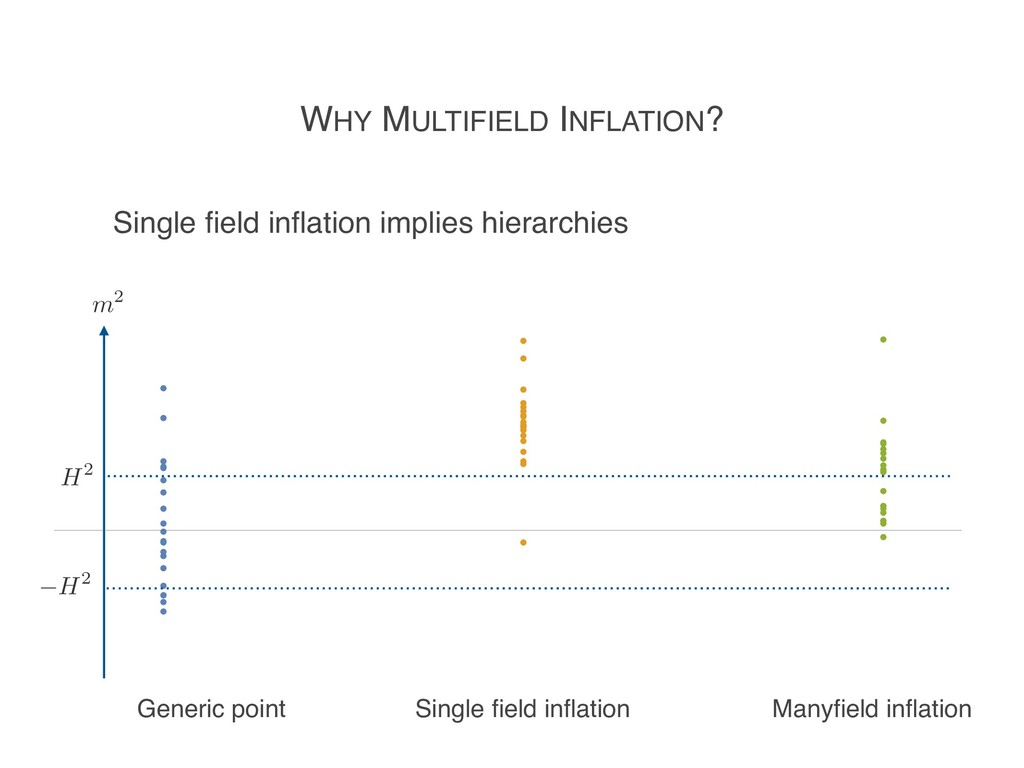 WHY MULTIFIELD INFLATION?

Single field inflation implies hierarchies

$m^2$

$H^2$

$-H^2$

Generic point

Single field inflation

Manyfield inflation